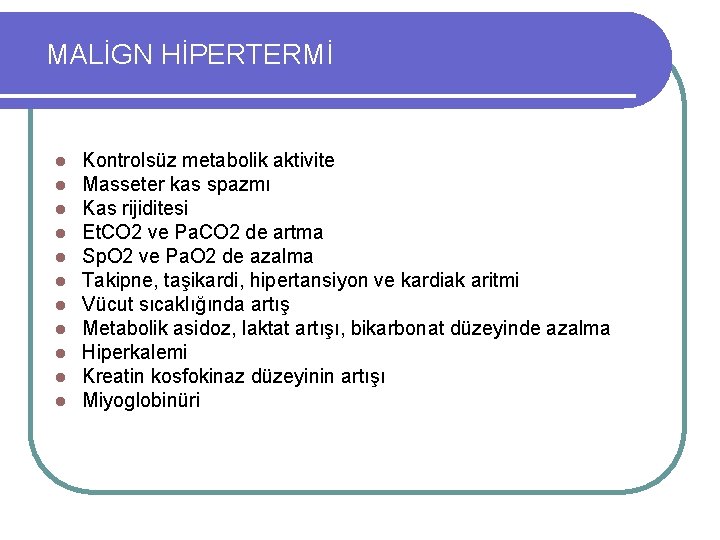 MALİGN HİPERTERMİ

- Kontrolsüz metabolik aktivite
- Masseter kas spazmı
- Kas rijiditesi
- EtCO2 ve PaCO2 de artma
- SpO2 ve PaO2 de azalma
- Takipne, taşikardi, hipertansiyon ve kardiak aritmi
- Vücut sıcaklığında artış
- Metabolik asidoz, laktat artışı, bikarbonat düzeyinde azalma
- Hiperkalemi
- Kreatin kosfokinaz düzeyinin artışı
- Miyoglobinüri